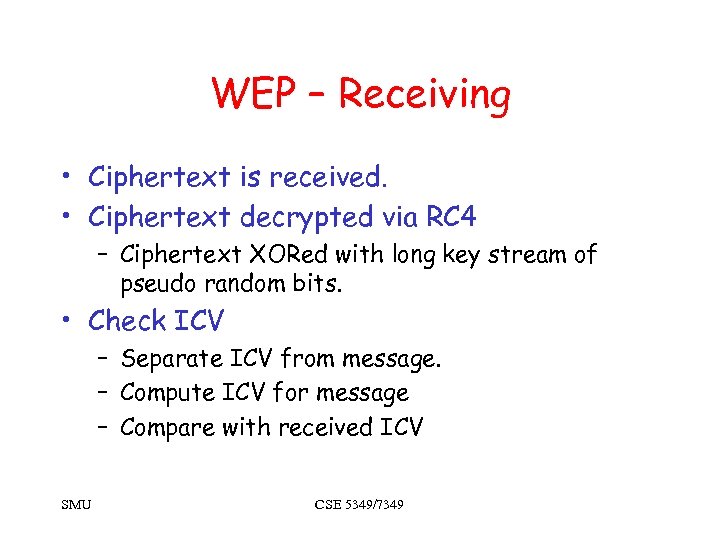 WEP – Receiving

• Ciphertext is received.
• Ciphertext decrypted via RC4
  – Ciphertext XORed with long key stream of pseudo random bits.
• Check ICV
  – Separate ICV from message.
  – Compute ICV for message
  – Compare with received ICV

SMU

CSE 5349/7349